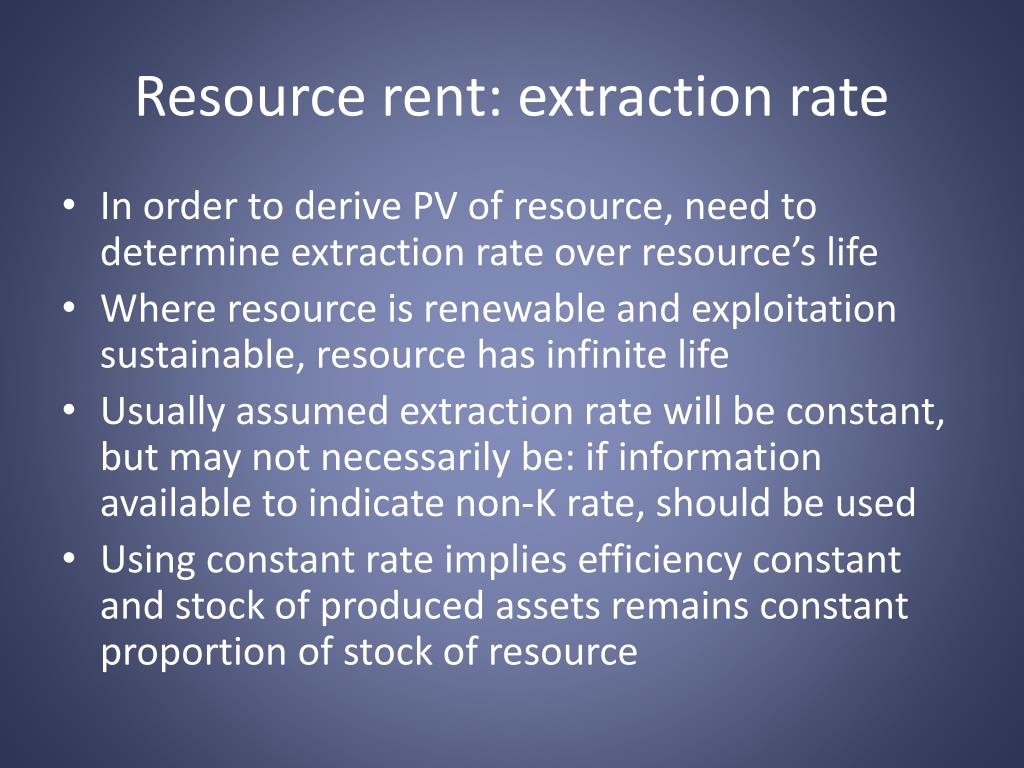 Resource rent: extraction rate

• In order to derive PV of resource, need to determine extraction rate over resource's life
• Where resource is renewable and exploitation sustainable, resource has infinite life
• Usually assumed extraction rate will be constant, but may not necessarily be: if information available to indicate non-K rate, should be used
• Using constant rate implies efficiency constant and stock of produced assets remains constant proportion of stock of resource